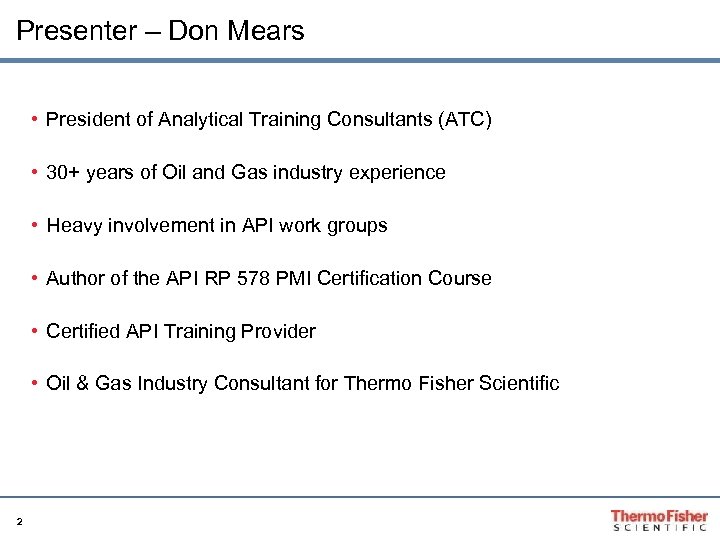 Presenter – Don Mears

• President of Analytical Training Consultants (ATC)

• 30+ years of Oil and Gas industry experience

• Heavy involvement in API work groups

• Author of the API RP 578 PMI Certification Course

• Certified API Training Provider

• Oil & Gas Industry Consultant for Thermo Fisher Scientific

2

ThermoFisher
SCIENTIFIC